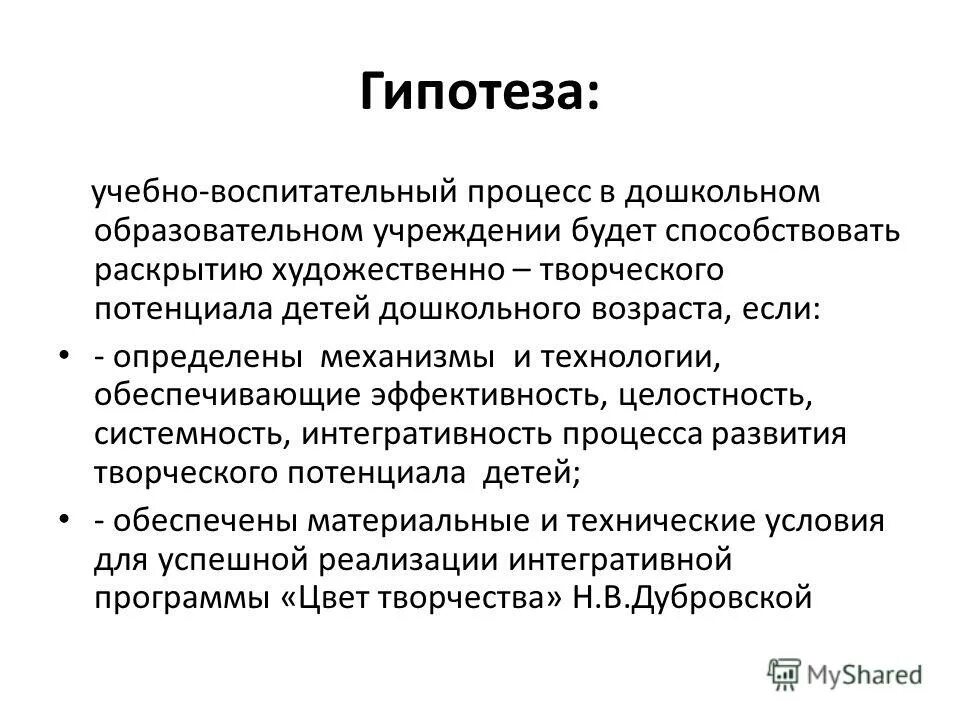 Гипотеза:

учебно-воспитательный процесс в дошкольном образовательном учреждении будет способствовать раскрытию художественно – творческого потенциала детей дошкольного возраста, если:

• - определены механизмы и технологии, обеспечивающие эффективность, целостность, системность, интегративность процесса развития творческого потенциала детей;

• - обеспечены материальные и технические условия для успешной реализации интегративной программы «Цвет творчества» Н.В.Дубровской

MyShared